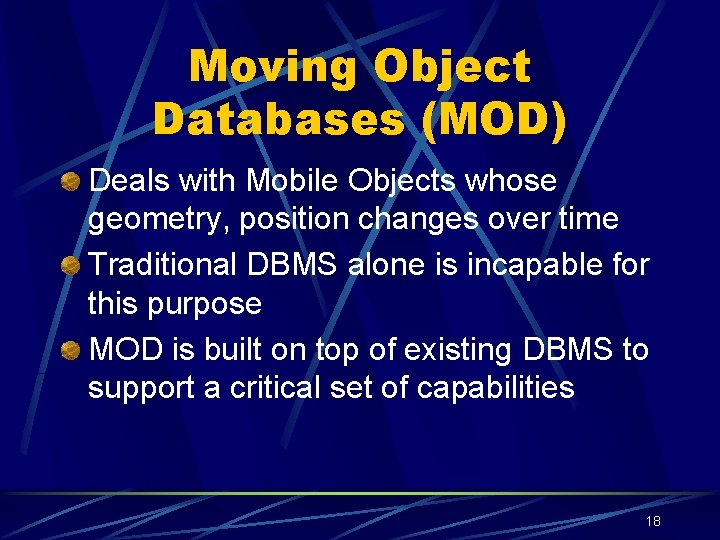 Moving Object Databases (MOD)

Deals with Mobile Objects whose geometry, position changes over time

Traditional DBMS alone is incapable for this purpose

MOD is built on top of existing DBMS to support a critical set of capabilities

18